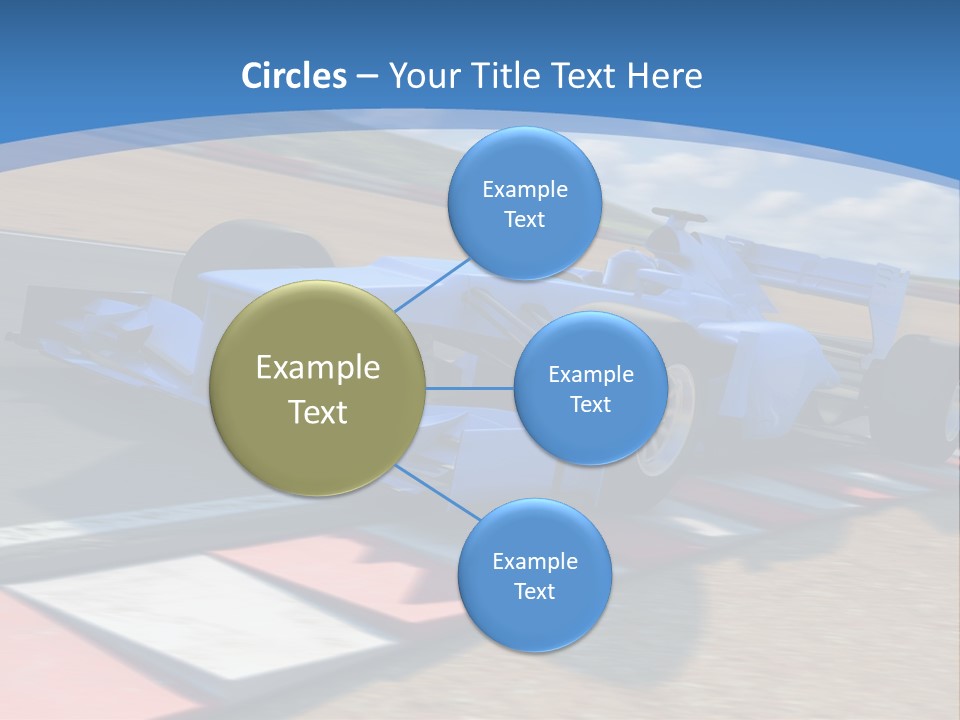 Circles – Your Title Text Here

Example Text

Example Text

Example Text

Example Text